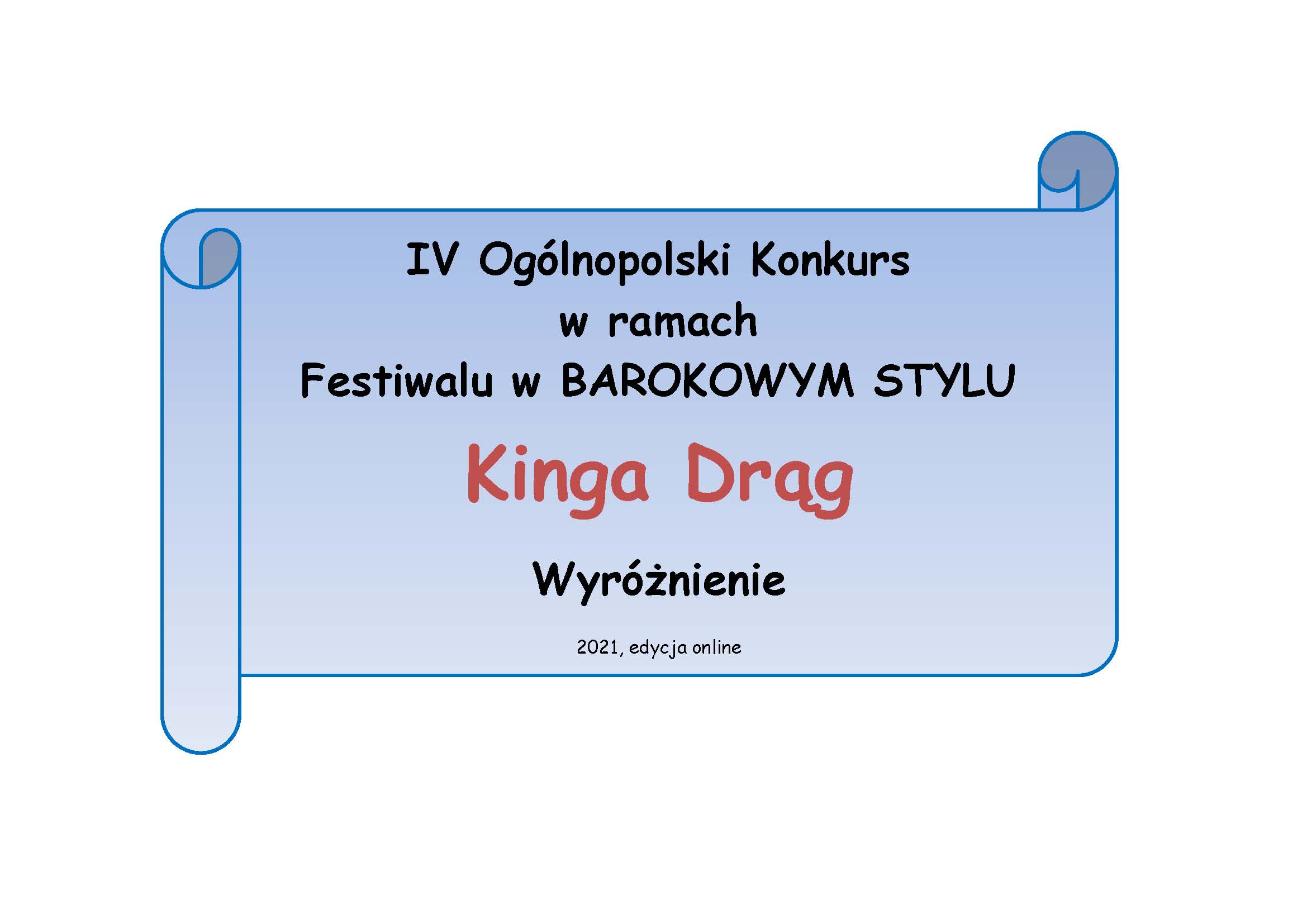 IV Ogólnopolski Konkurs
w ramach
Festiwalu w BAROKOWYM STYLU

Kinga Drąg

Wyróżnienie

2021, edycja online